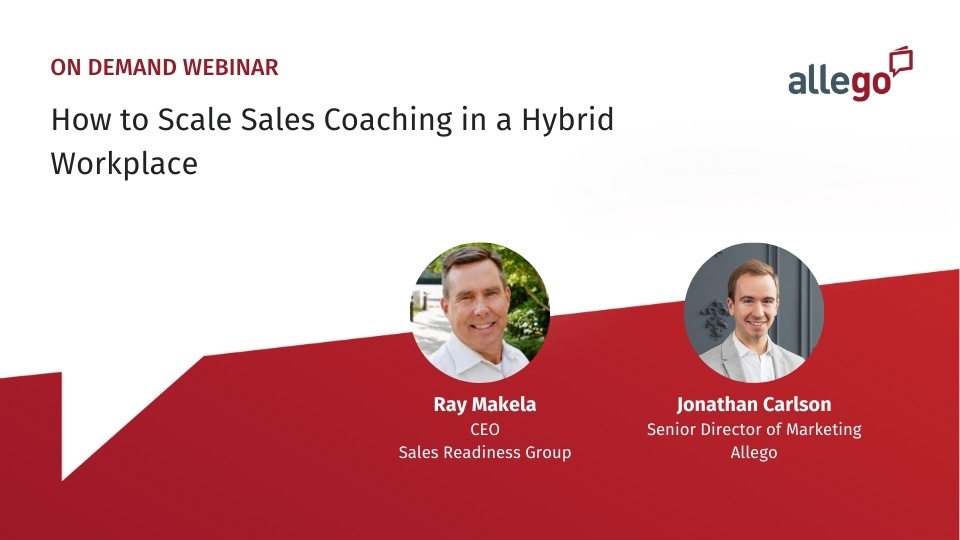 ON DEMAND WEBINAR

allego

How to Scale Sales Coaching in a Hybrid Workplace

Ray Makela
CEO
Sales Readiness Group

Jonathan Carlson
Senior Director of Marketing
Allego